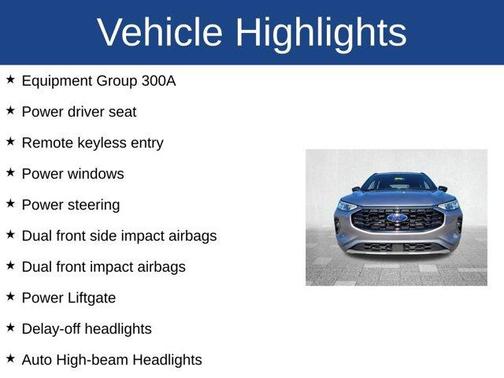 Vehicle Highlights

★ Equipment Group 300A

★ Power driver seat

★ Remote keyless entry

★ Power windows

★ Power steering

★ Dual front side impact airbags

★ Dual front impact airbags

★ Power Liftgate

★ Delay-off headlights

★ Auto High-beam Headlights